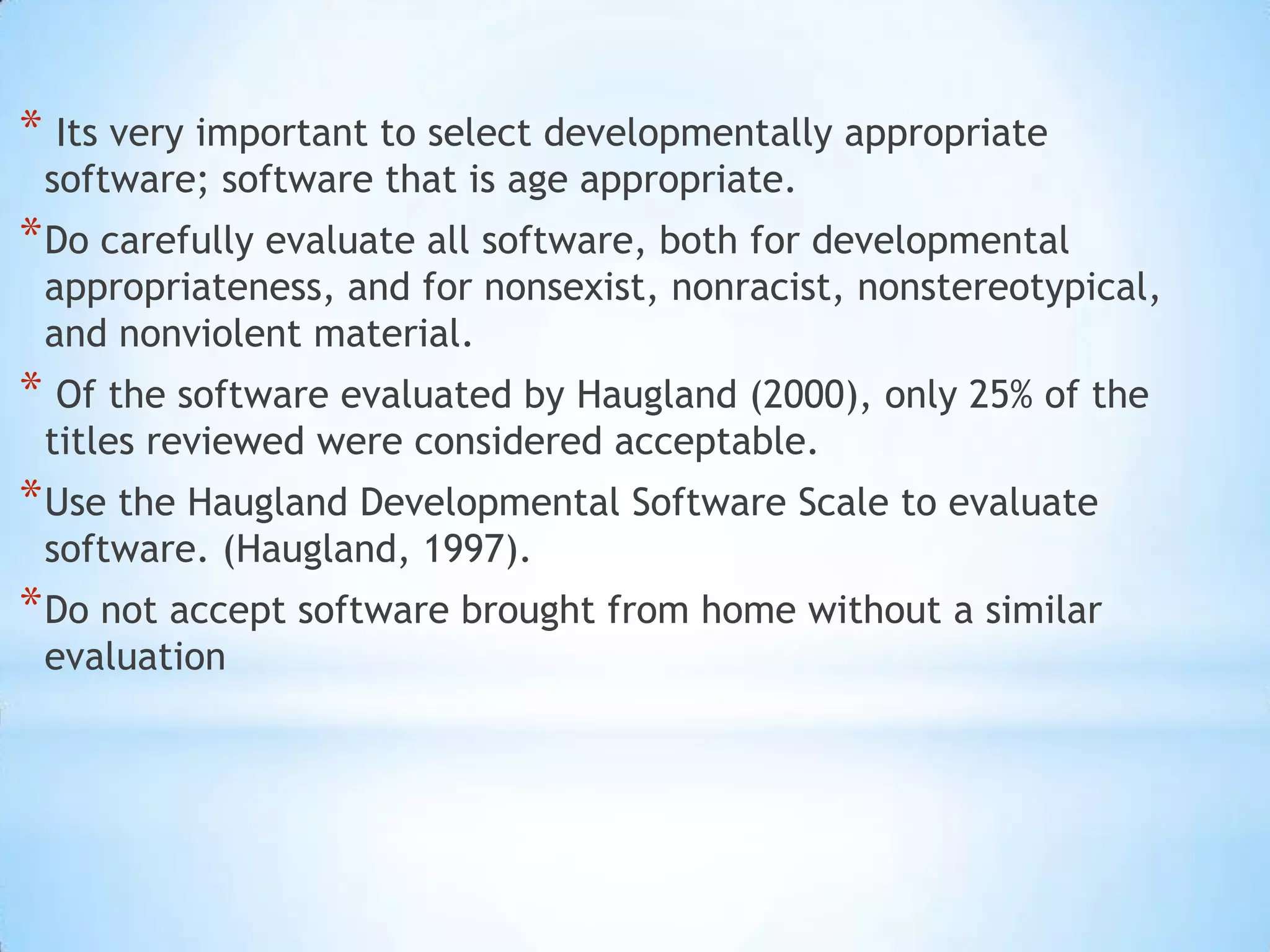 * Its very important to select developmentally appropriate software; software that is age appropriate.

*Do carefully evaluate all software, both for developmental appropriateness, and for nonsexist, nonracist, nonstereotypical, and nonviolent material.

* Of the software evaluated by Haugland (2000), only 25% of the titles reviewed were considered acceptable.

*Use the Haugland Developmental Software Scale to evaluate software. (Haugland, 1997).

*Do not accept software brought from home without a similar evaluation